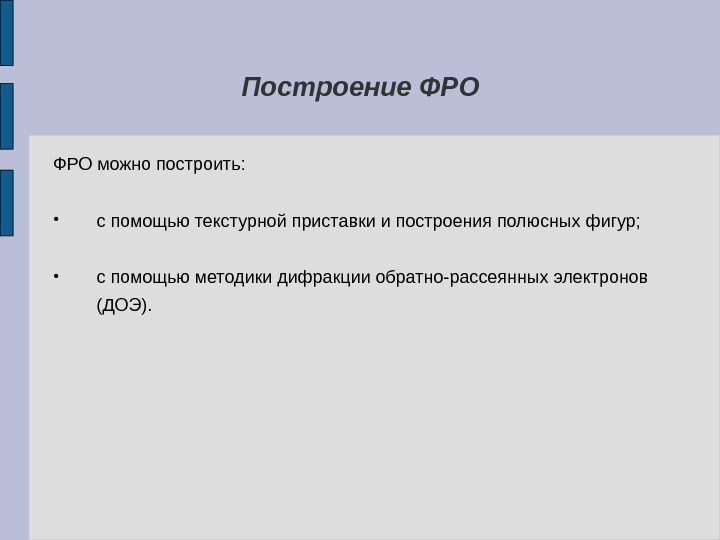 Построение ФРО

ФРО можно построить:

• с помощью текстурной приставки и построения полюсных фигур;

• с помощью методики дифракции обратно-рассеянных электронов (ДОЭ).